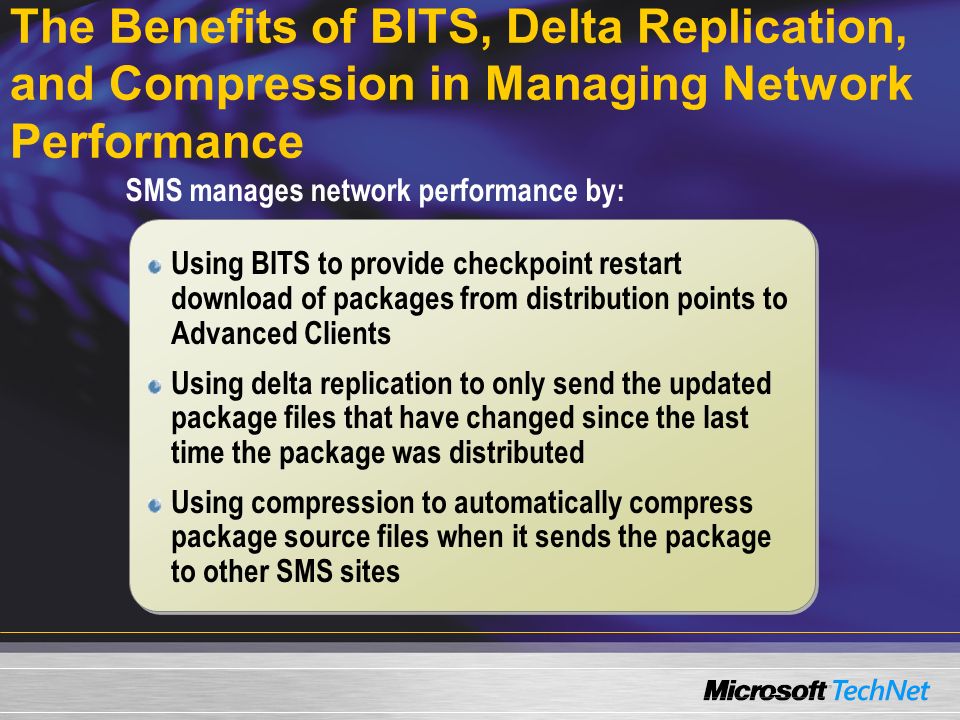 The Benefits of BITS, Delta Replication, and Compression in Managing Network Performance

SMS manages network performance by:

Using BITS to provide checkpoint restart download of packages from distribution points to Advanced Clients

Using delta replication to only send the updated package files that have changed since the last time the package was distributed

Using compression to automatically compress package source files when it sends the package to other SMS sites

Microsoft TechNet